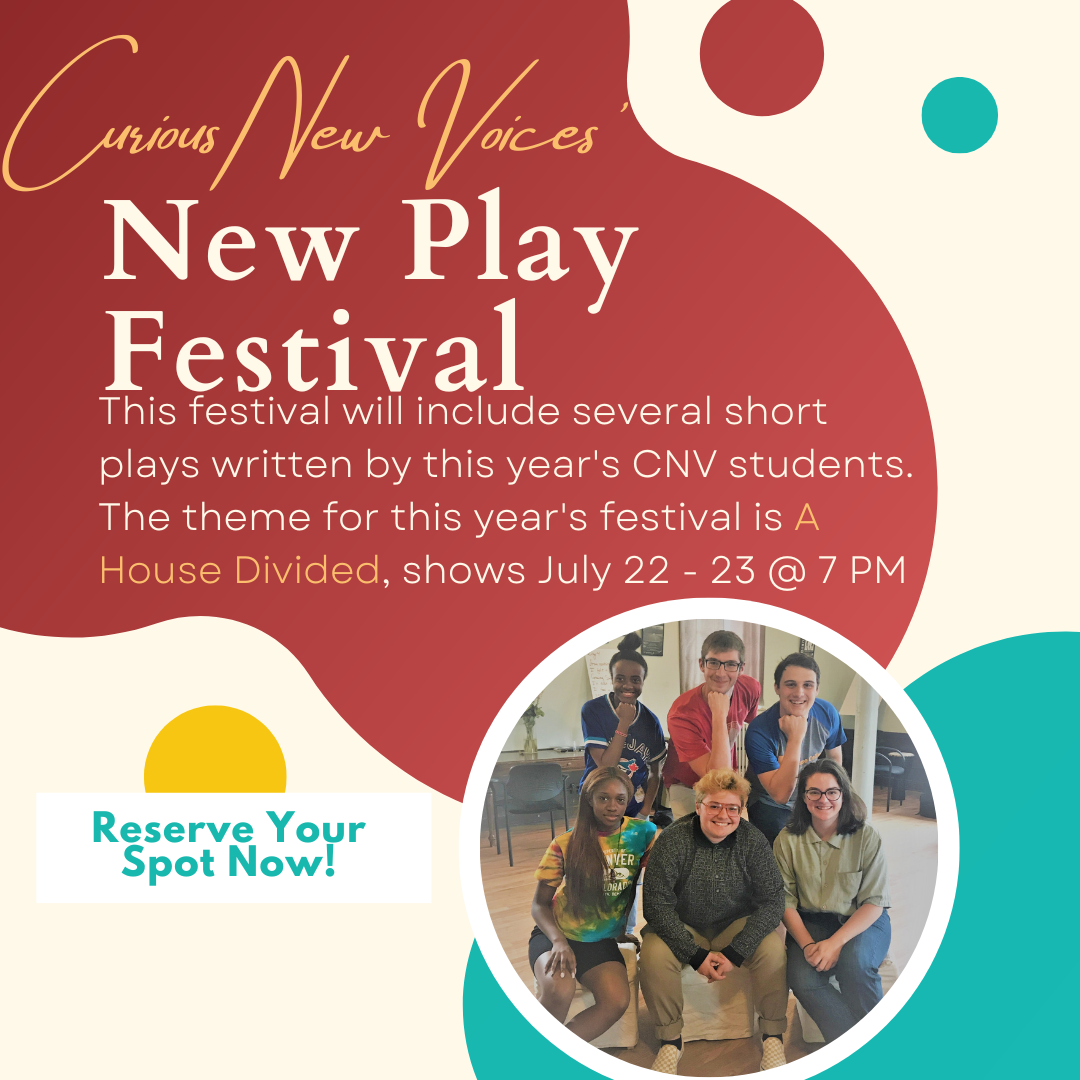 Curious New Voices'

New Play Festival

This festival will include several short plays written by this year's CNV students. The theme for this year's festival is A House Divided, shows July 22 - 23 @ 7 PM

Reserve Your Spot Now!